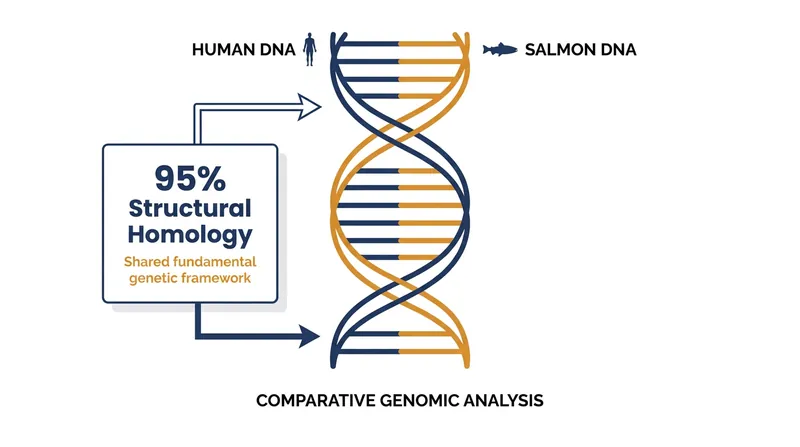 HUMAN DNA

SALMON DNA

95%
Structural Homology
Shared fundamental genetic framework

COMPARATIVE GENOMIC ANALYSIS